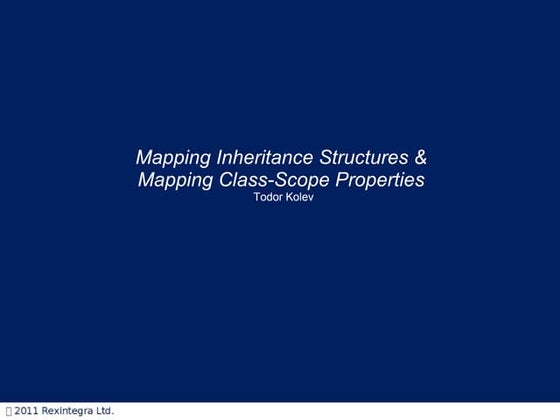 Mapping Inheritance Structures &
Mapping Class-Scope Properties
Todor Kolev

 2011 Rexintegra Ltd.